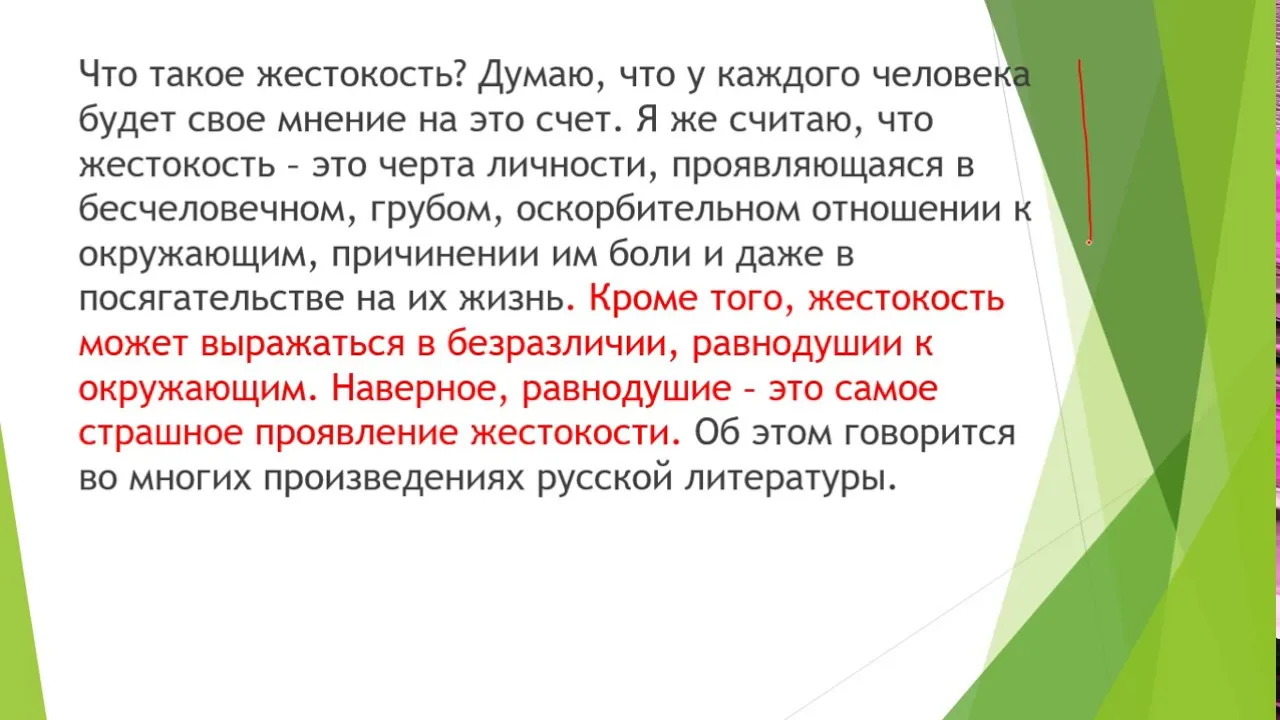 Что такое жестокость? Думаю, что у каждого человека будет свое мнение на это счет. Я же считаю, что жестокость – это черта личности, проявляющаяся в бесчеловечном, грубом, оскорбительном отношении к окружающим, причинении им боли и даже в посягательстве на их жизнь. Кроме того, жестокость может выражаться в безразличии, равнодушии к окружающим. Наверное, равнодушие – это самое страшное проявление жестокости. Об этом говорится во многих произведениях русской литературы.